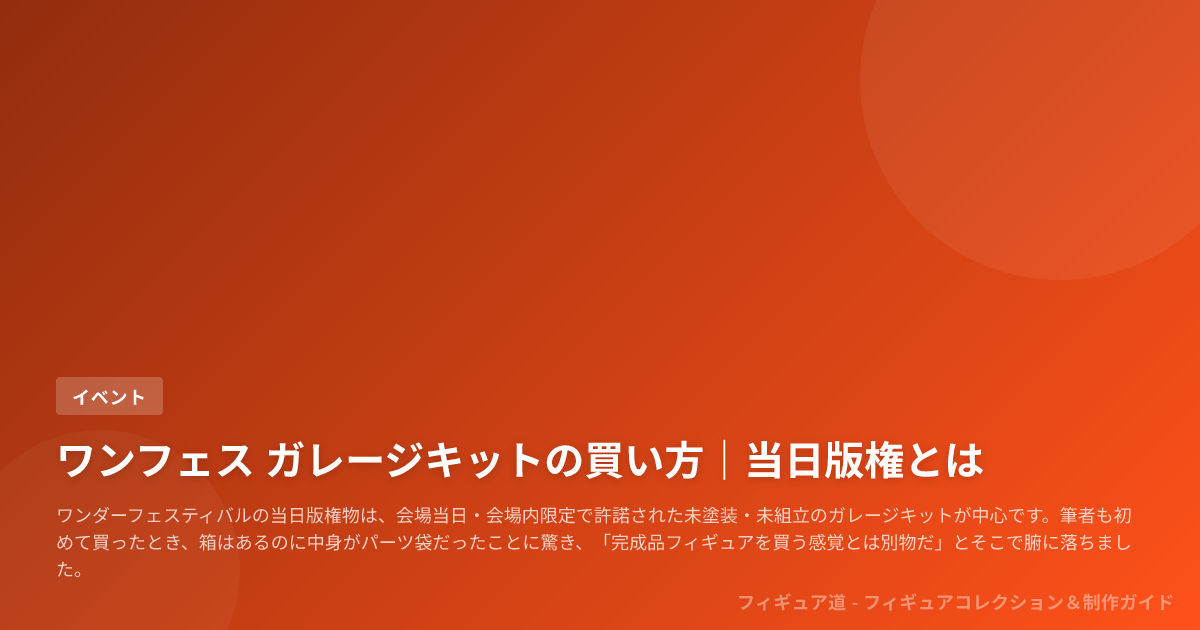 イベント

ワンフェス ガレージキットの買い方｜当日版権とは

ワンダーフェスティバルの当日版権物は、会場当日・会場内限定で許諾された未塗装・未組立のガレージキットが中心です。筆者も初めて買ったとき、箱はあるのに中身がパーツ袋だったことに驚き、「完成品フィギュアを買う感覚とは別物だ」とそこで腑に落ちました。

フィギュア道 - フィギュアコレクション＆制作ガイド